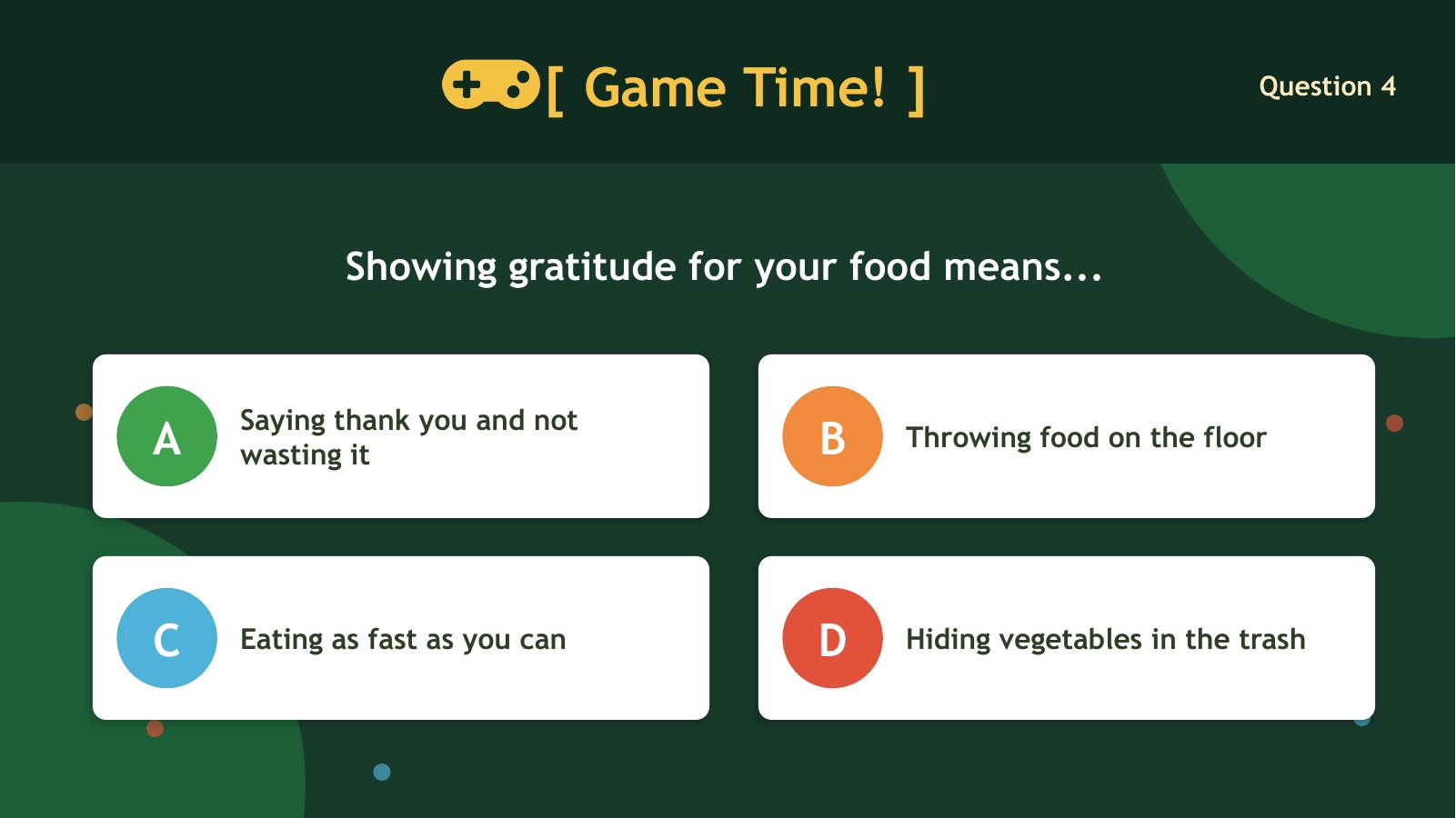 [ Game Time! ]

Question 4

Showing gratitude for your food means...

A Saying thank you and not wasting it

B Throwing food on the floor

C Eating as fast as you can

D Hiding vegetables in the trash